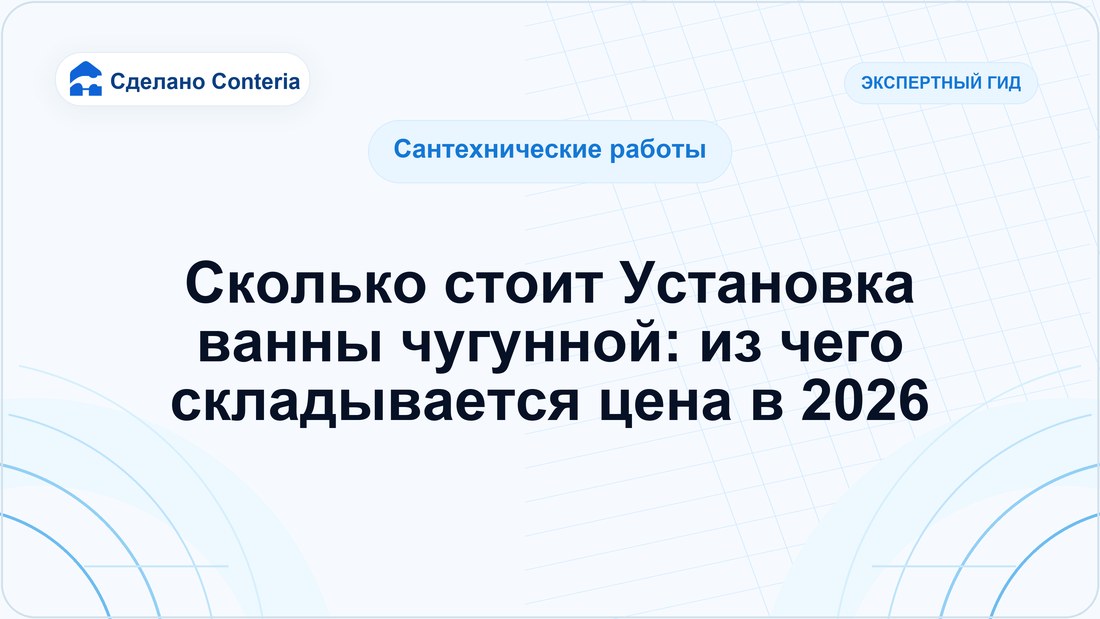 Сделано Conteria

ЭКСПЕРТНЫЙ ГИД

Сантехнические работы

Сколько стоит Установка ванны чугунной: из чего складывается цена в 2026